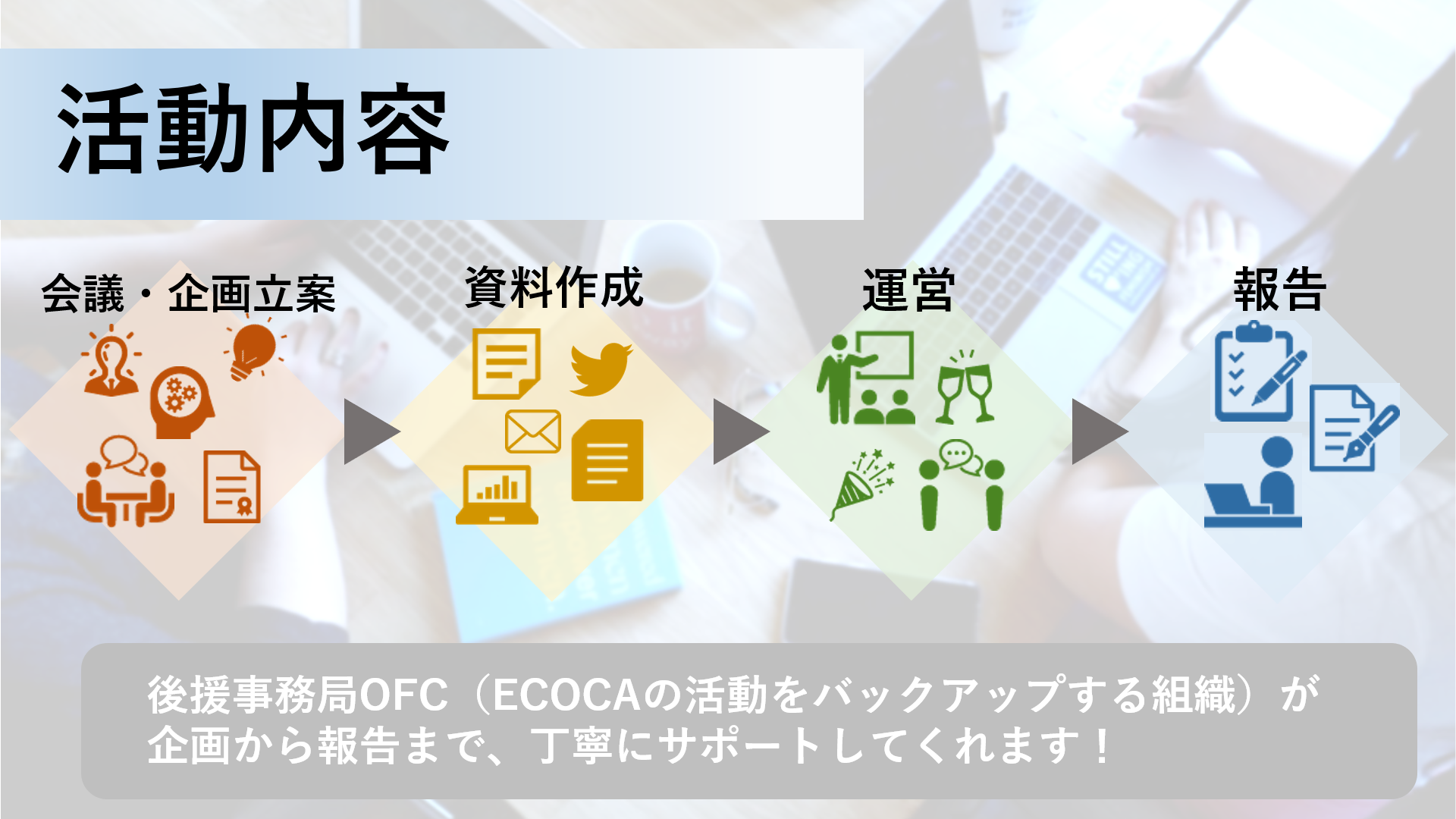 活動内容

会議・企画立案

資料作成

運営

報告

後援事務局OFC（ECOCAの活動をバックアップする組織）が企画から報告まで、丁寧にサポートしてくれます！